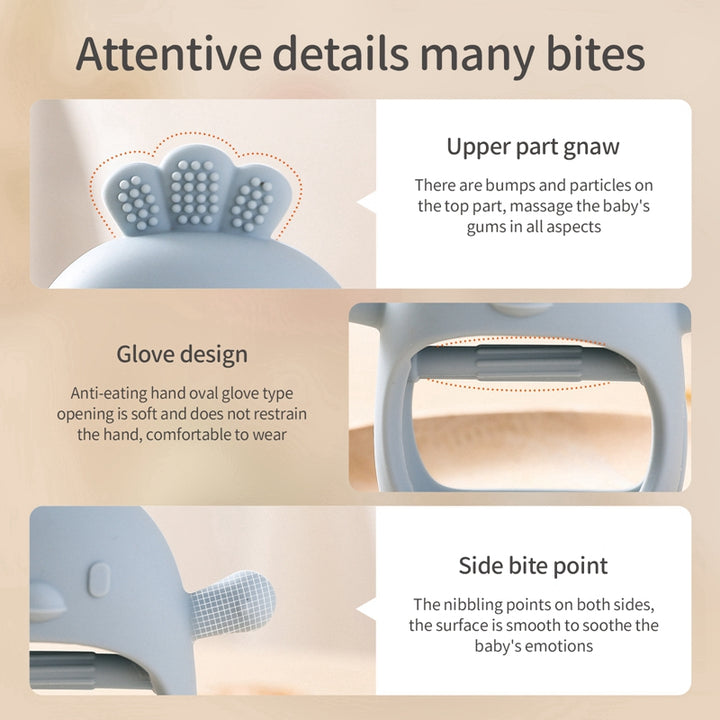 Attentive details many bites

Upper part gnaw

There are bumps and particles on the top part, massage the baby's gums in all aspects

Glove design

Anti-eating hand oval glove type opening is soft and does not restrain the hand, comfortable to wear

Side bite point

The nibbling points on both sides, the surface is smooth to soothe the baby's emotions